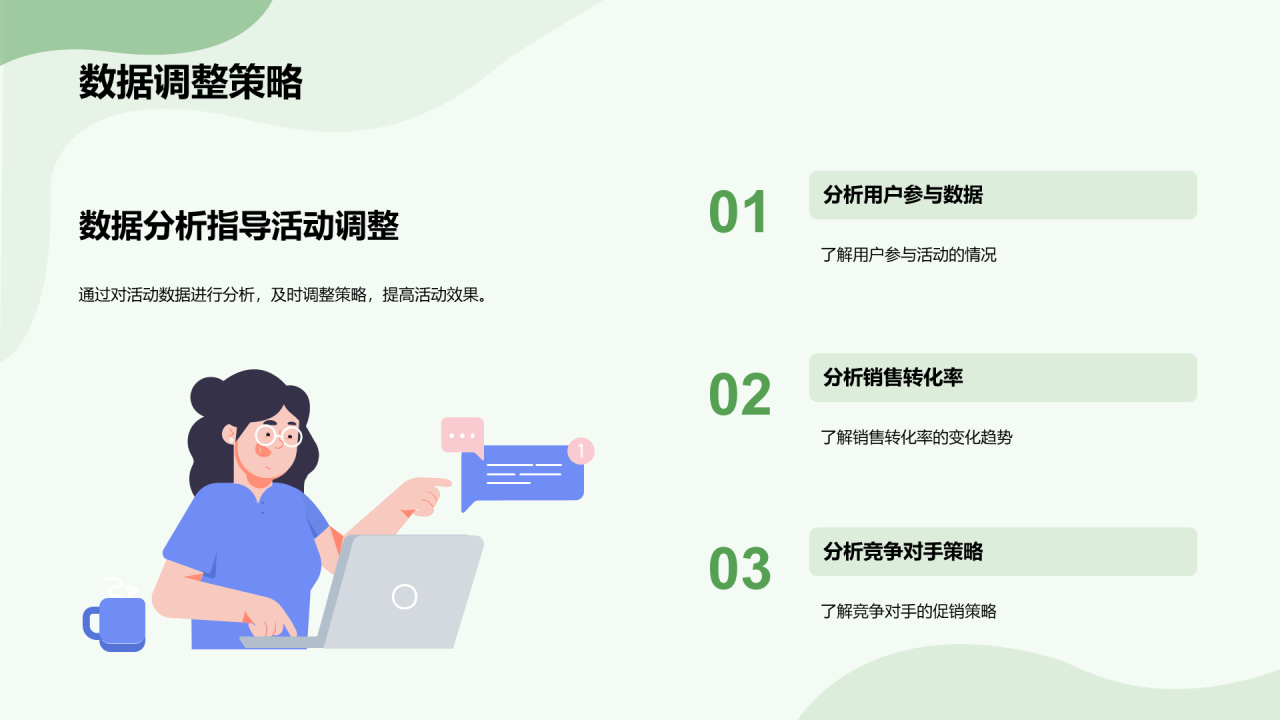 数据调整策略

数据分析指导活动调整

通过对活动数据进行分析，及时调整策略，提高活动效果。

1

01

分析用户参与数据

了解用户参与活动的情况

02

分析销售转化率

了解销售转化率的变化趋势

03

分析竞争对手策略

了解竞争对手的促销策略